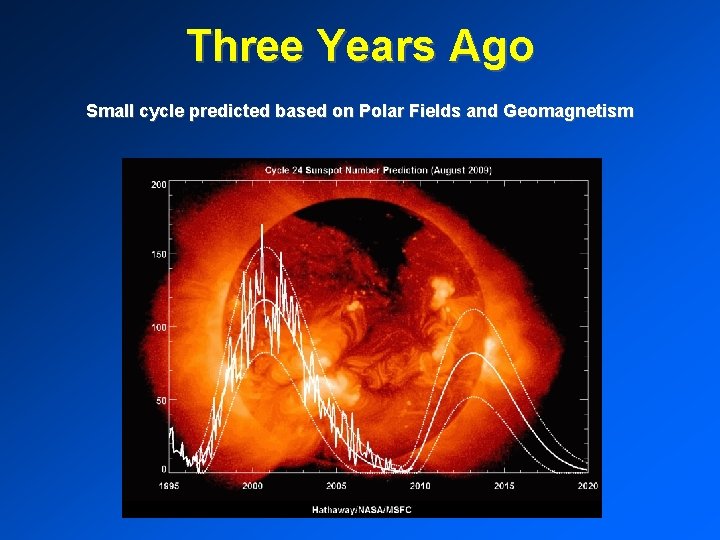 Three Years Ago

Small cycle predicted based on Polar Fields and Geomagnetism

Cycle 24 Sunspot Number Prediction (August 2009)

200

150

100

50

0

1995

2000

2005

2010

2015

2020

Hathaway/NASA/MSFC